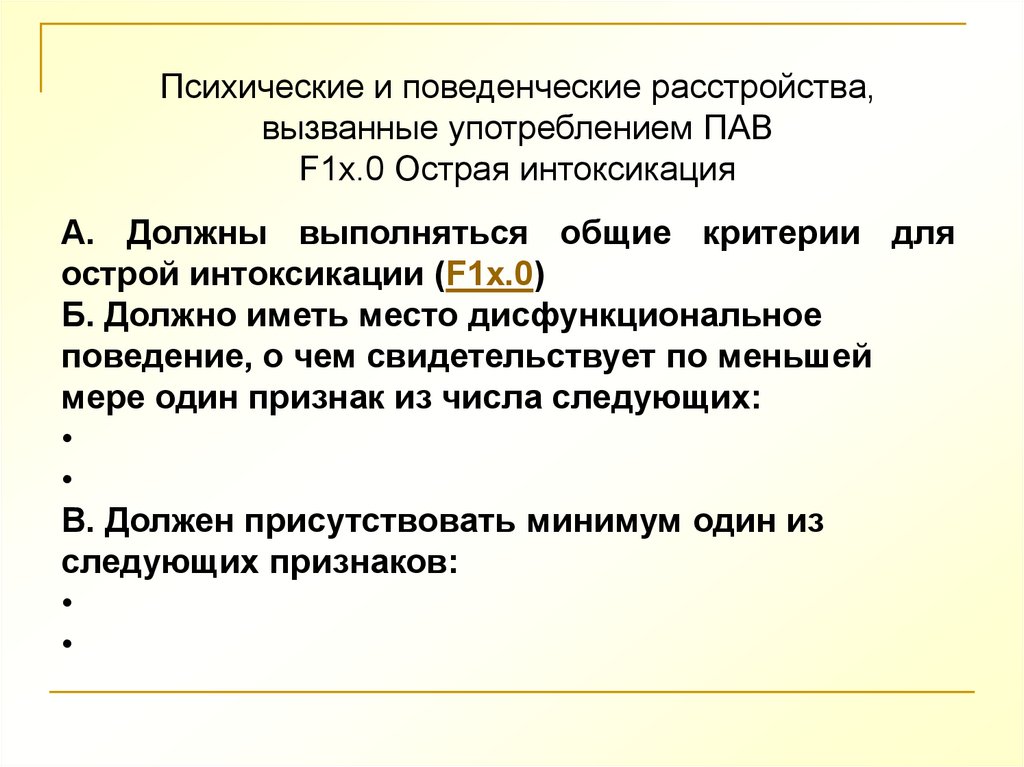 Психические и поведенческие расстройства, вызванные употреблением ПАВ
F1x.0 Острая интоксикация

А. Должны выполняться общие критерии для острой интоксикации (F1x.0)
Б. Должно иметь место дисфункциональное поведение, о чем свидетельствует по меньшей мере один признак из числа следующих:
•
•
В. Должен присутствовать минимум один из следующих признаков:
•
•